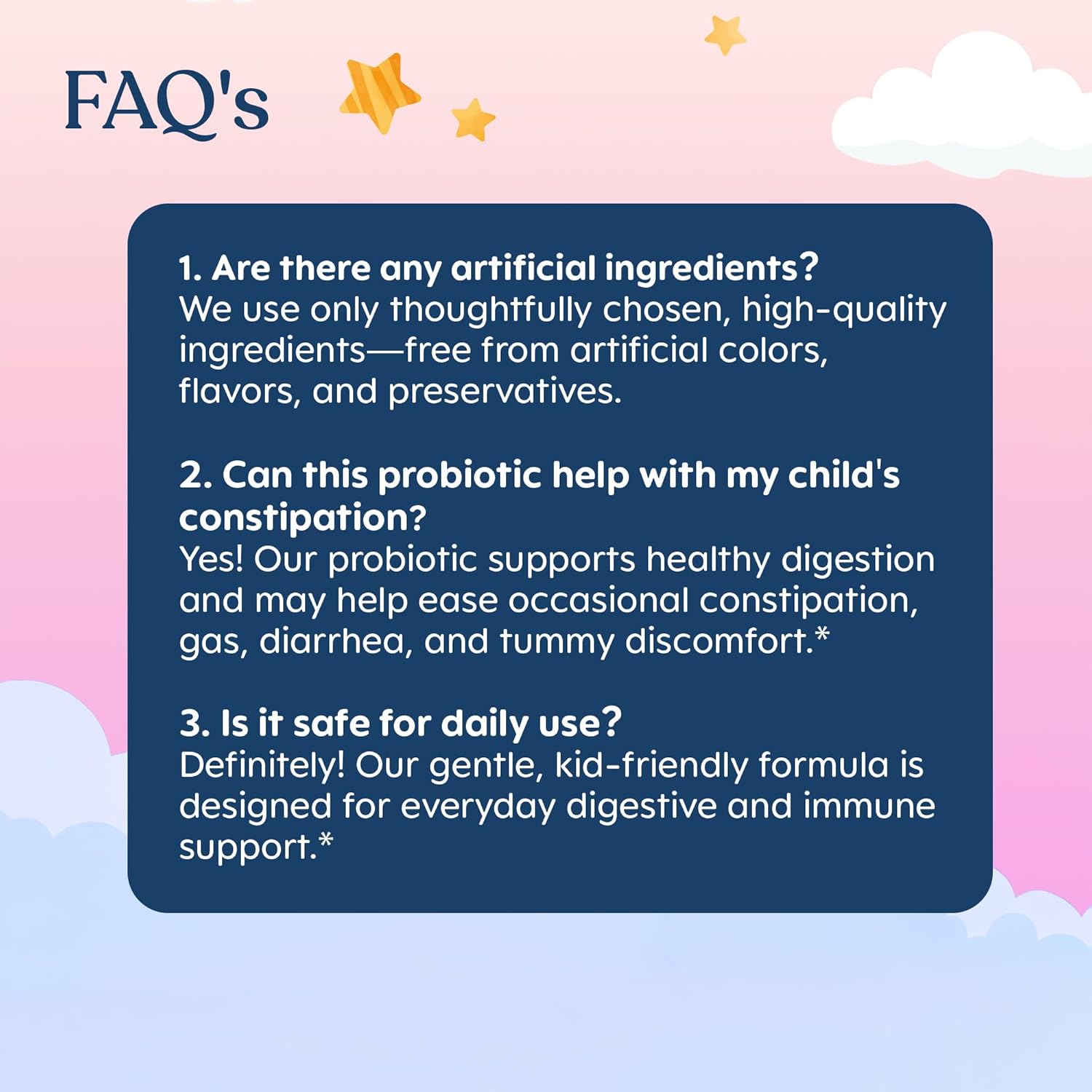 FAQ's

1. Are there any artificial ingredients?
We use only thoughtfully chosen, high-quality ingredients—free from artificial colors, flavors, and preservatives.

2. Can this probiotic help with my child's constipation?
Yes! Our probiotic supports healthy digestion and may help ease occasional constipation, gas, diarrhea, and tummy discomfort.*

3. Is it safe for daily use?
Definitely! Our gentle, kid-friendly formula is designed for everyday digestive and immune support.*